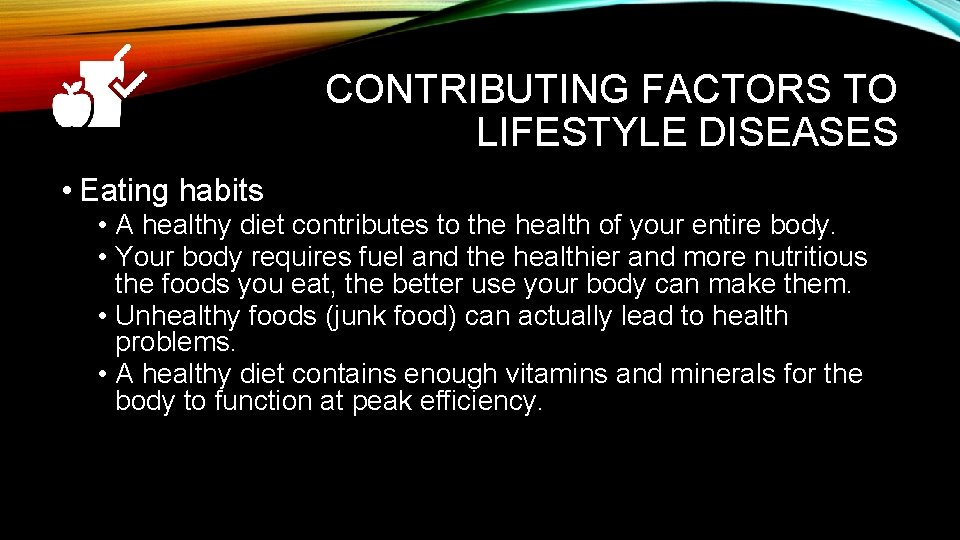 CONTRIBUTING FACTORS TO LIFESTYLE DISEASES

• Eating habits
• A healthy diet contributes to the health of your entire body.
• Your body requires fuel and the healthier and more nutritious the foods you eat, the better use your body can make them.
• Unhealthy foods (junk food) can actually lead to health problems.
• A healthy diet contains enough vitamins and minerals for the body to function at peak efficiency.